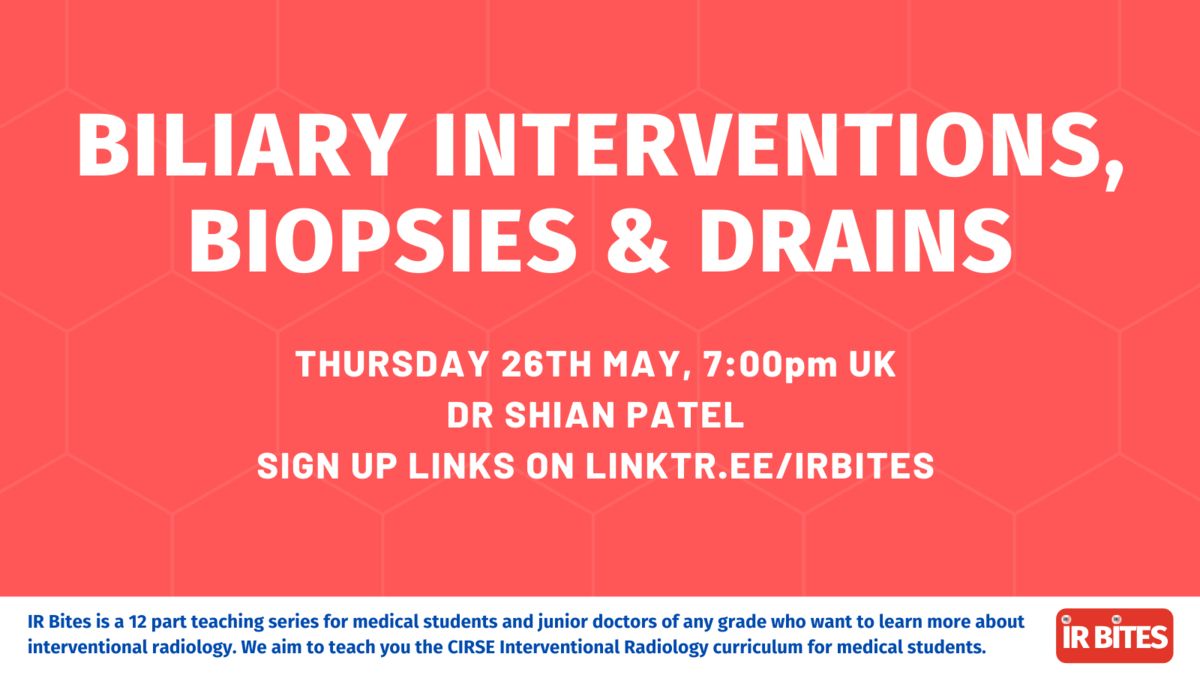 BILIARY INTERVENTIONS, BIOPSIES & DRAINS

THURSDAY 26TH MAY, 7:00pm UK
DR SHIAN PATEL
SIGN UP LINKS ON LINKTR.EE/IRBITES

IR Bites is a 12 part teaching series for medical students and junior doctors of any grade who want to learn more about interventional radiology. We aim to teach you the CIRSE Interventional Radiology curriculum for medical students.

IR BITES